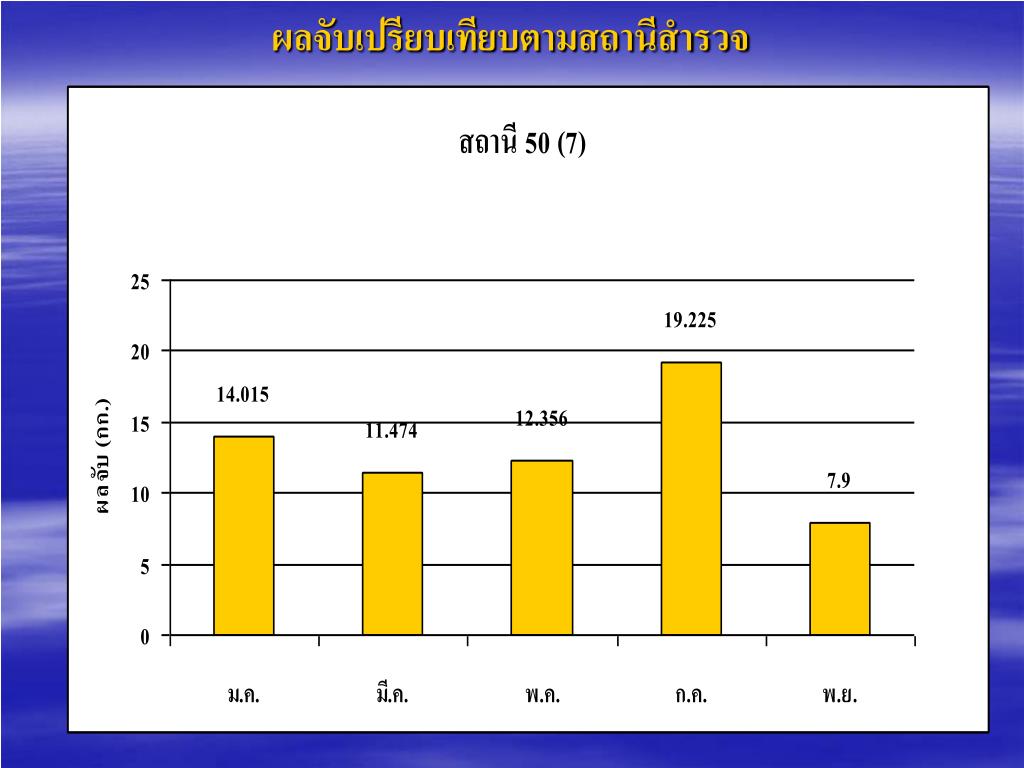 ผลจับเปรียบเทียบตามสถานีสำรวจ

สถานี 50 (7)

ผลจับ (กก.)

25
20
15
10
5
0

14.015
11.474
12.356
19.225
7.9

ม.ค.
มี.ค.
พ.ค.
ก.ค.
พ.ย.